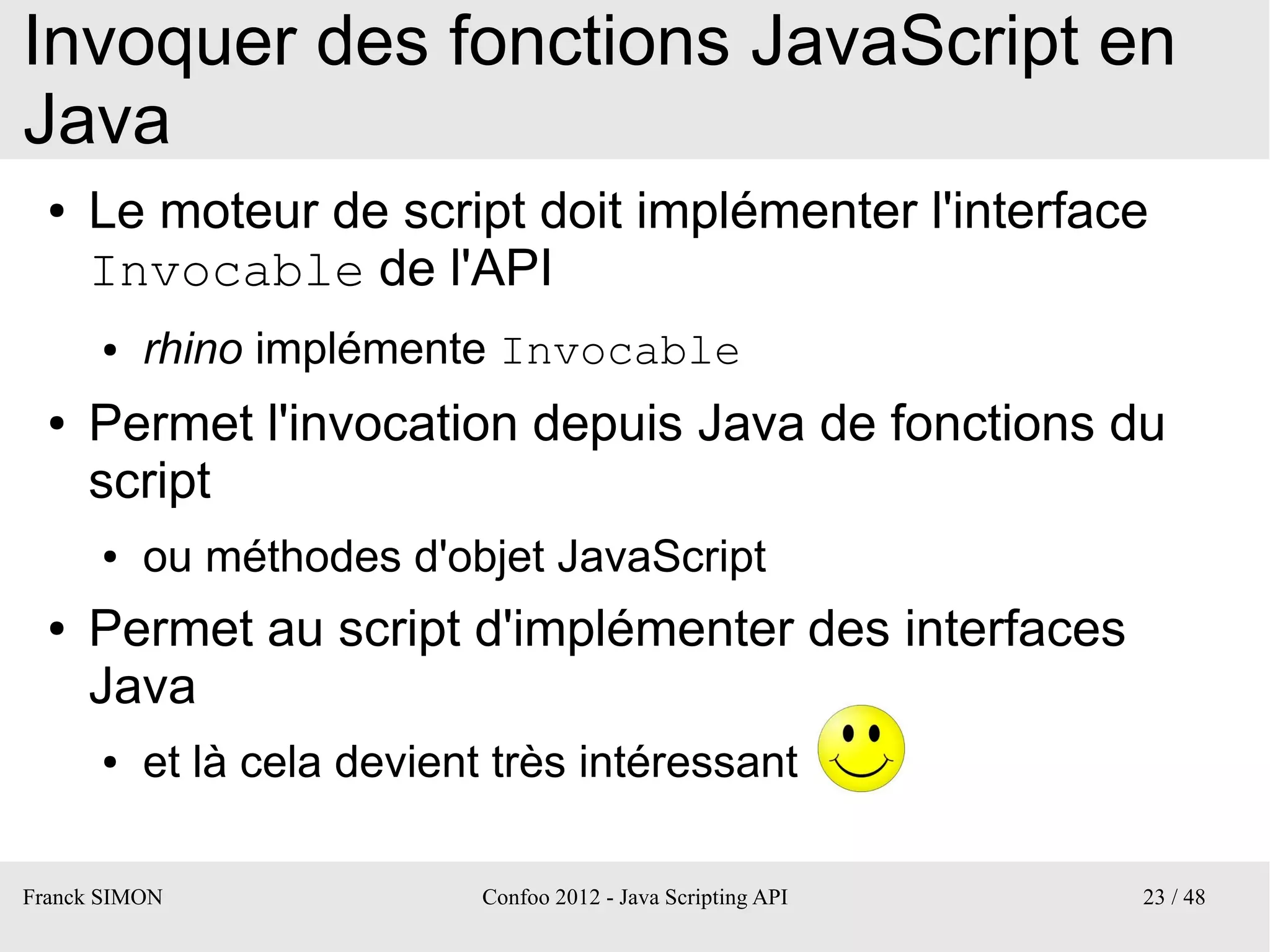 Invoquer des fonctions JavaScript en Java

• Le moteur de script doit implémenter l'interface Invocable de l'API

• rhino implémente Invocable

• Permet l'invocation depuis Java de fonctions du script

• ou méthodes d'objet JavaScript

• Permet au script d'implémenter des interfaces Java

• et là cela devient très intéressant

Franck SIMON

Confoo 2012 - Java Scripting API

23 / 48